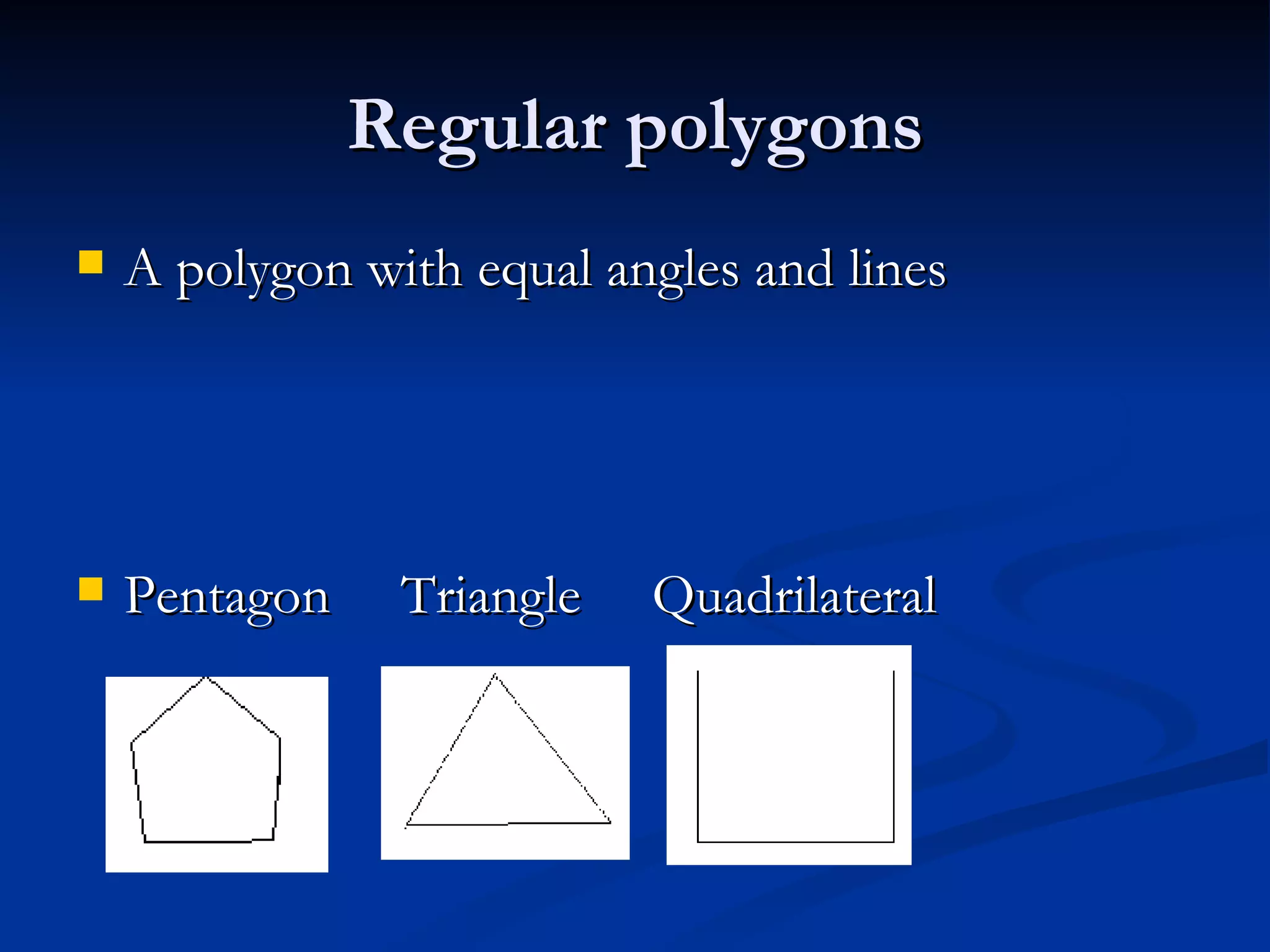 Regular polygons

A polygon with equal angles and lines

Pentagon Triangle Quadrilateral